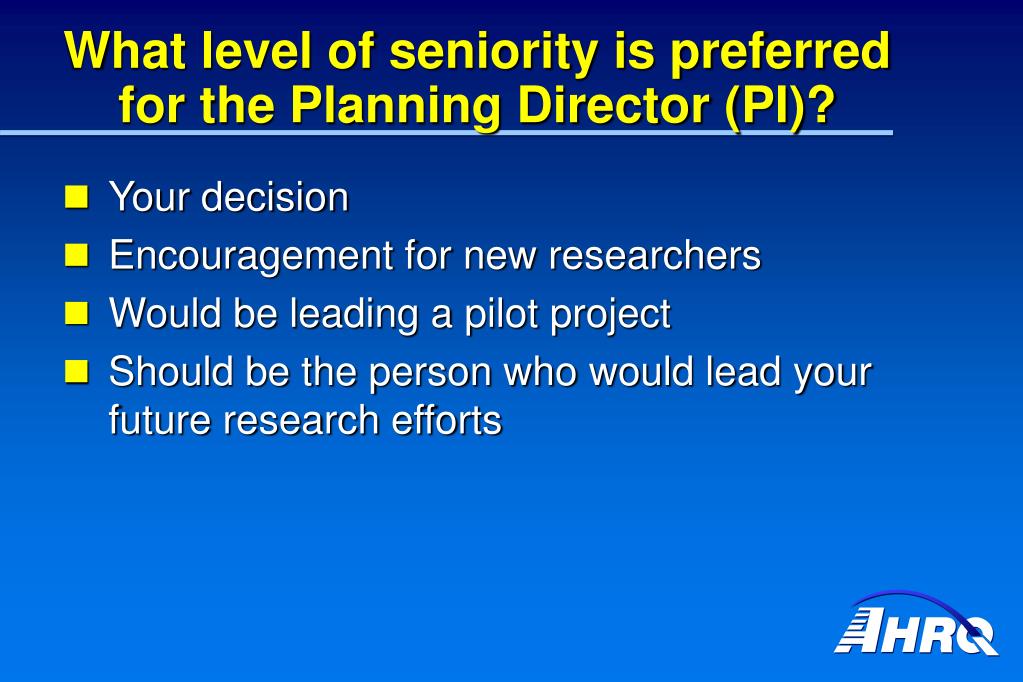 What level of seniority is preferred for the Planning Director (PI)?

Your decision

Encouragement for new researchers

Would be leading a pilot project

Should be the person who would lead your future research efforts

AHRQ